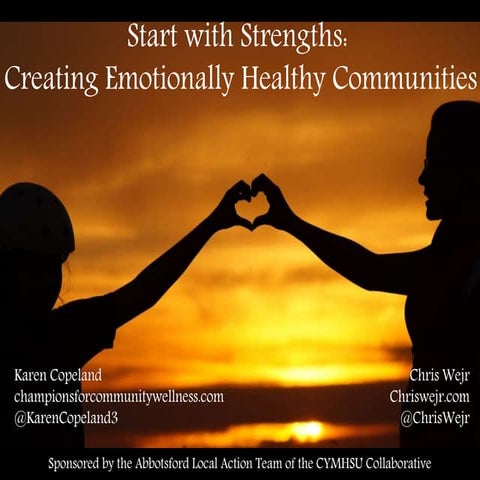 Start with Strengths:
Creating Emotionally Healthy Communities

Karen Copeland
championsforcommunitywellness.com
@KarenCopeland3

Chris Wejr
Chriswejr.com
@ChrisWejr

Sponsored by the Abbotsford Local Action Team of the CYMHSU Collaborative